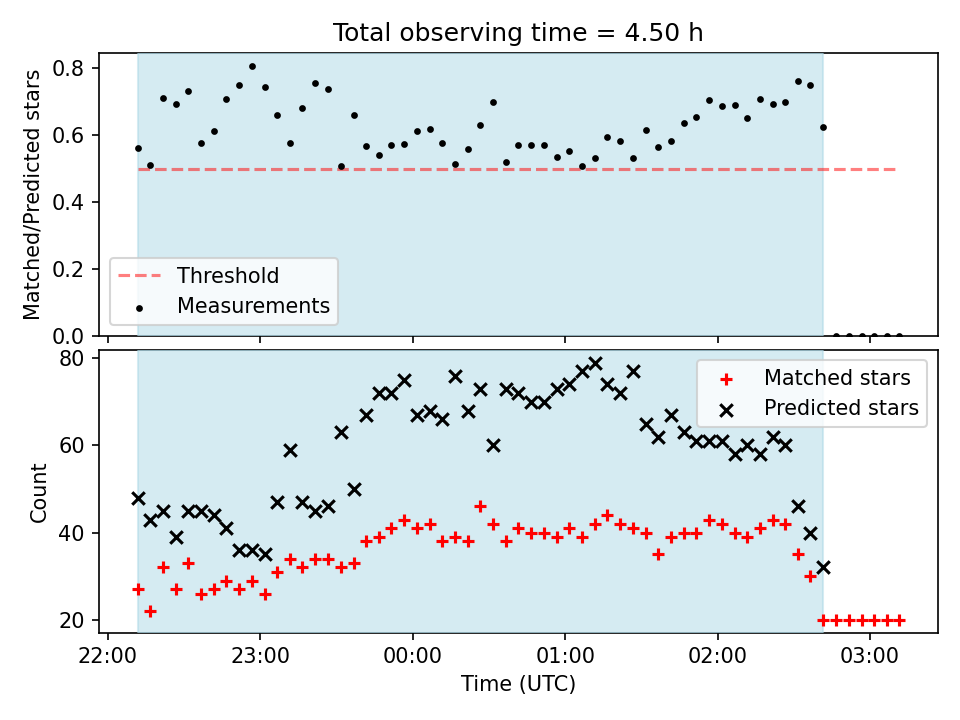 Total observing time = 4.50 h

Matched/Predicted stars

0.8
0.6
0.4
0.2
0.0

Threshold
Measurements

Count

80
60
40
20

Matched stars
Predicted stars

22:00
23:00
00:00
01:00
02:00
03:00

Time (UTC)